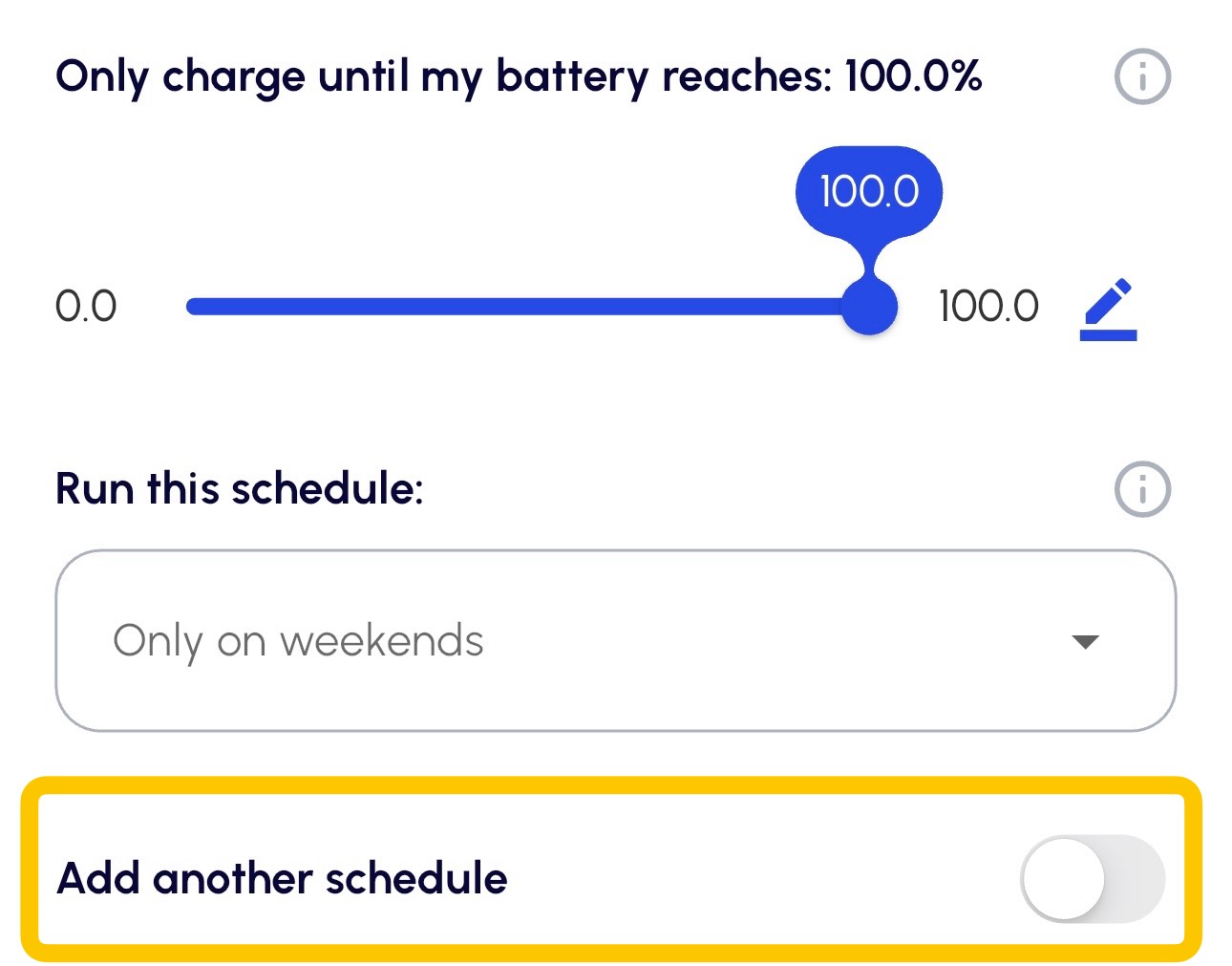 Only charge until my battery reaches: 100.0%

100.0

0.0

100.0

Run this schedule:

Only on weekends

Add another schedule